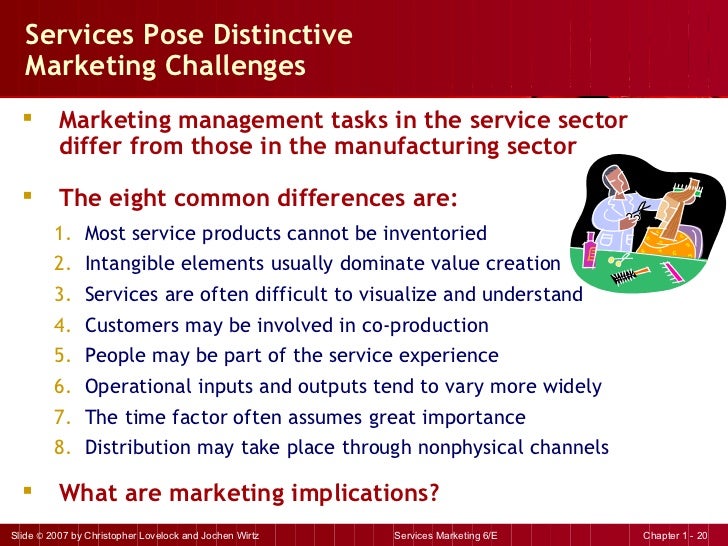 Services Pose Distinctive Marketing Challenges

▪ Marketing management tasks in the service sector differ from those in the manufacturing sector

▪ The eight common differences are:

1. Most service products cannot be inventoried
2. Intangible elements usually dominate value creation
3. Services are often difficult to visualize and understand
4. Customers may be involved in co-production
5. People may be part of the service experience
6. Operational inputs and outputs tend to vary more widely
7. The time factor often assumes great importance
8. Distribution may take place through nonphysical channels

▪ What are marketing implications?

Slide © 2007 by Christopher Lovelock and Jochen Wirtz Services Marketing 6/E Chapter 1 - 20